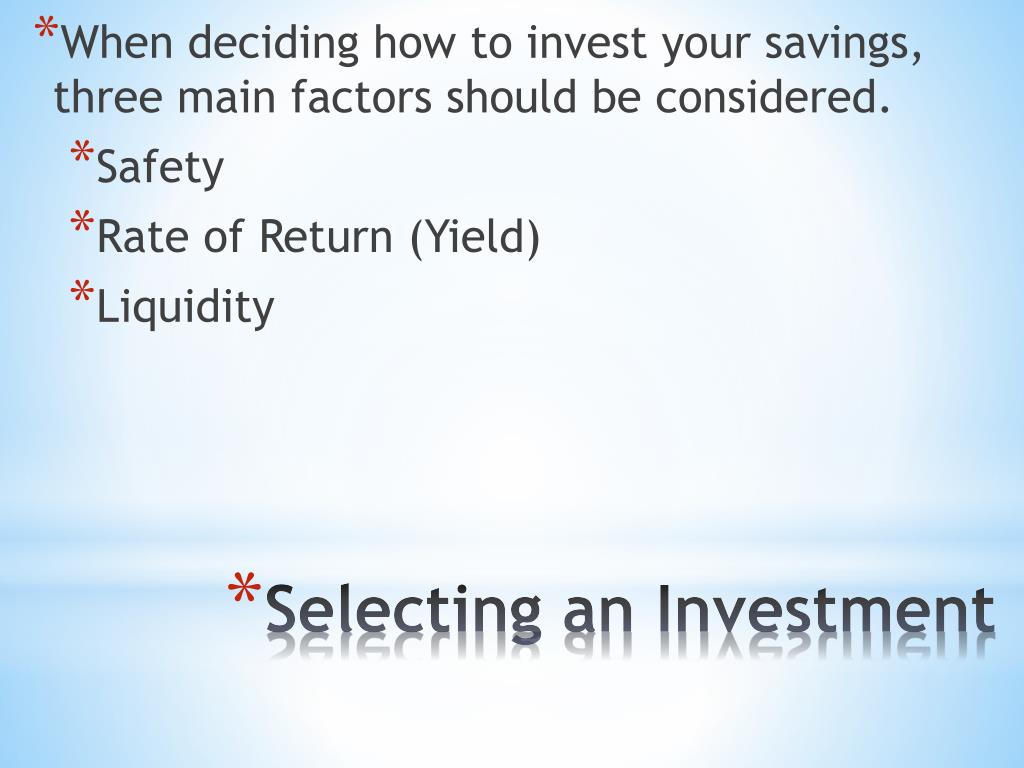 *When deciding how to invest your savings, three main factors should be considered.

*Safety

*Rate of Return (Yield)

*Liquidity

*Selecting an Investment